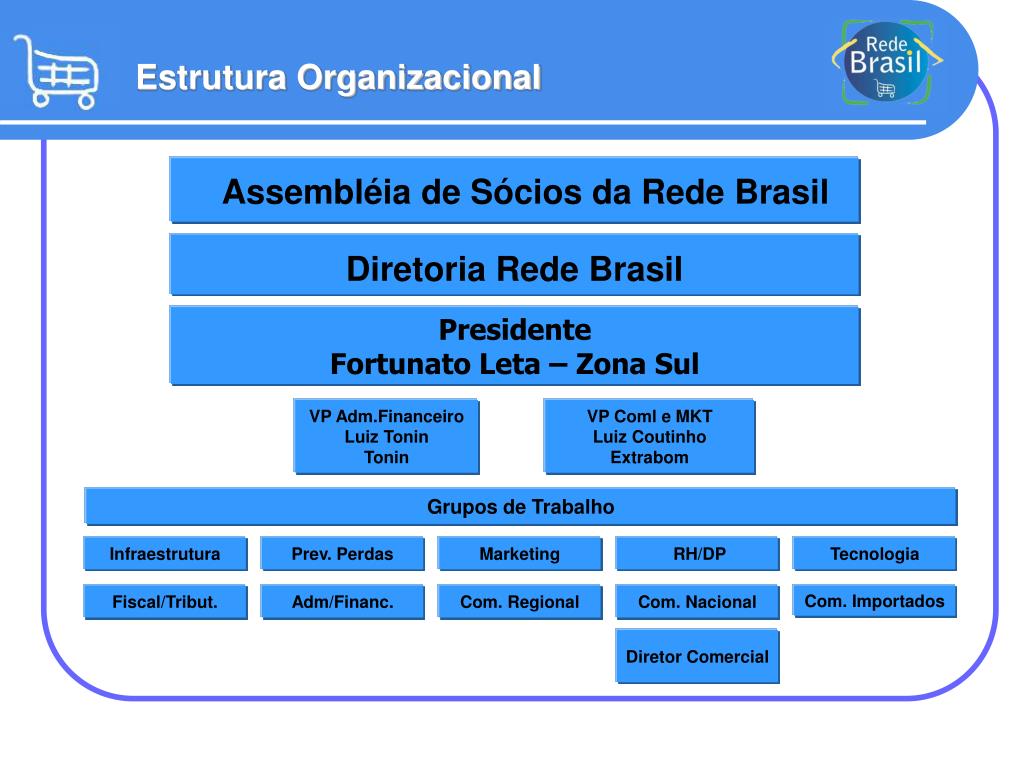 Estrutura Organizacional

Rede Brasil

Assembléia de Sócios da Rede Brasil

Diretoria Rede Brasil

Presidente
Fortunato Leta – Zona Sul

VP Adm.Financeiro
Luiz Tonin
Tonin

VP Coml e MKT
Luiz Coutinho
Extrabom

Grupos de Trabalho

Infraestrutura

Prev. Perdas

Marketing

RH/DP

Tecnologia

Fiscal/Tribut.

Adm/Financ.

Com. Regional

Com. Nacional

Com. Importados

Diretor Comercial